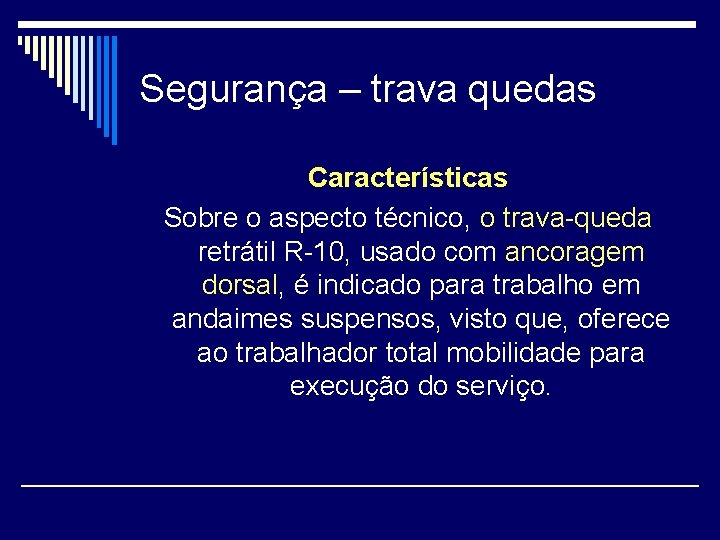 Segurança – trava quedas

Características

Sobre o aspecto técnico, o trava-queda retrátil R-10, usado com ancoragem dorsal, é indicado para trabalho em andaimes suspensos, visto que, oferece ao trabalhador total mobilidade para execução do serviço.